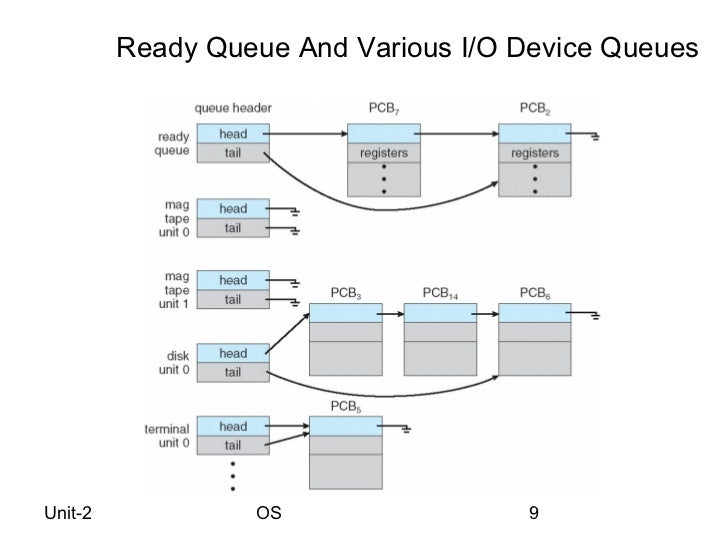 Ready Queue And Various I/O Device Queues

queue header

$PCB_7$

$PCB_2$

ready queue

head

tail

registers

registers

mag tape unit 0

head

tail

mag tape unit 1

head

tail

$PCB_3$

$PCB_{14}$

$PCB_6$

disk unit 0

head

tail

$PCB_5$

terminal unit 0

head

tail

Unit-2

OS

9